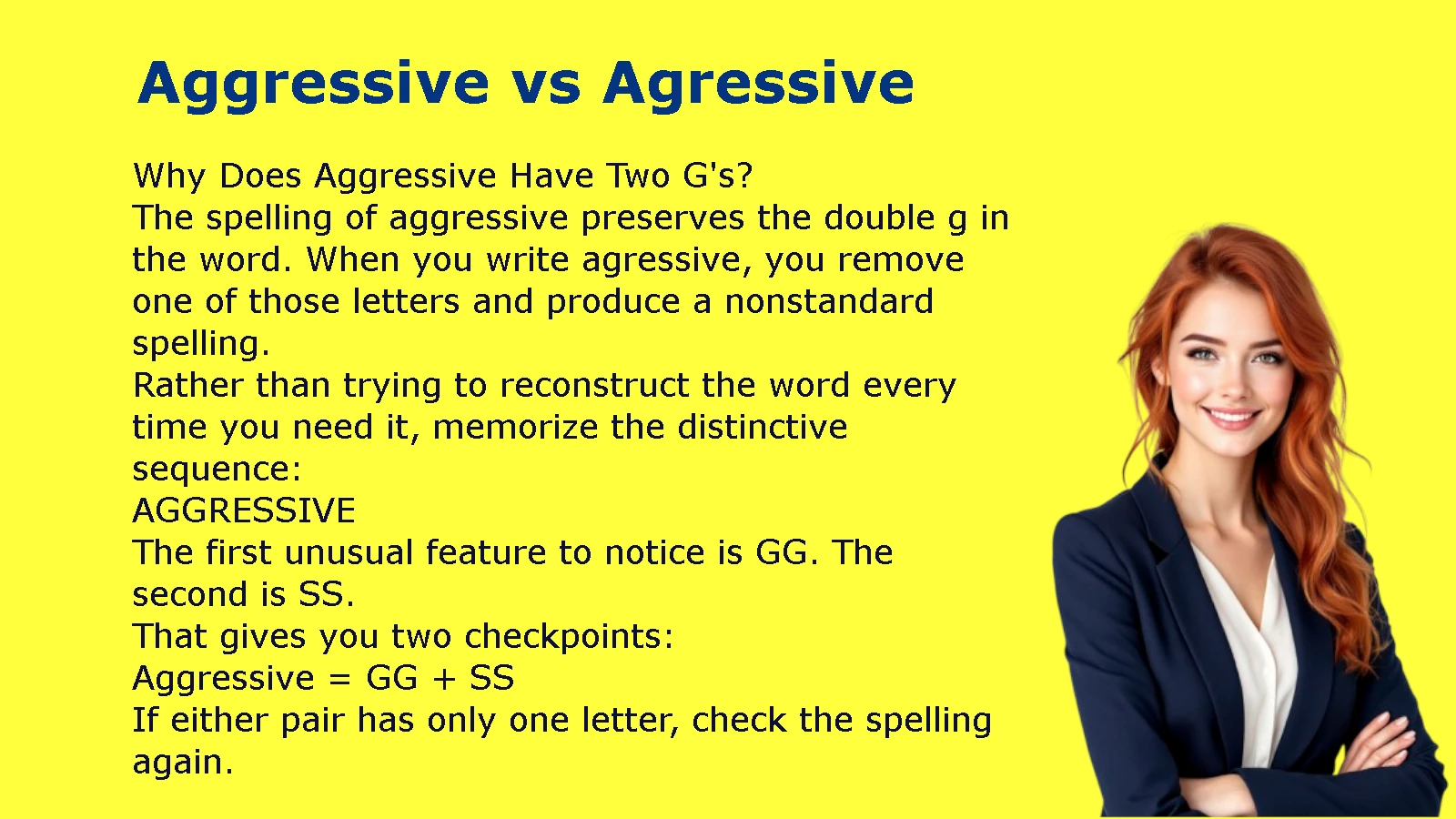 Aggressive vs Agressive

Why Does Aggressive Have Two G's?

The spelling of aggressive preserves the double g in the word. When you write agressive, you remove one of those letters and produce a nonstandard spelling.

Rather than trying to reconstruct the word every time you need it, memorize the distinctive sequence:

AGGRESSIVE

The first unusual feature to notice is GG. The second is SS.

That gives you two checkpoints:

Aggressive = GG + SS

If either pair has only one letter, check the spelling again.